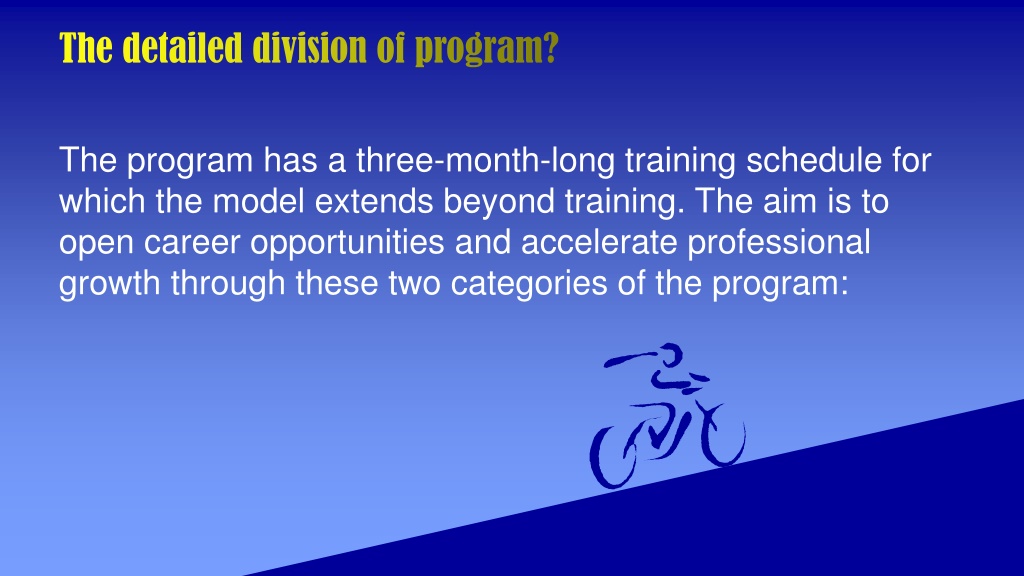 The detailed division of program?

The program has a three-month-long training schedule for which the model extends beyond training. The aim is to open career opportunities and accelerate professional growth through these two categories of the program: